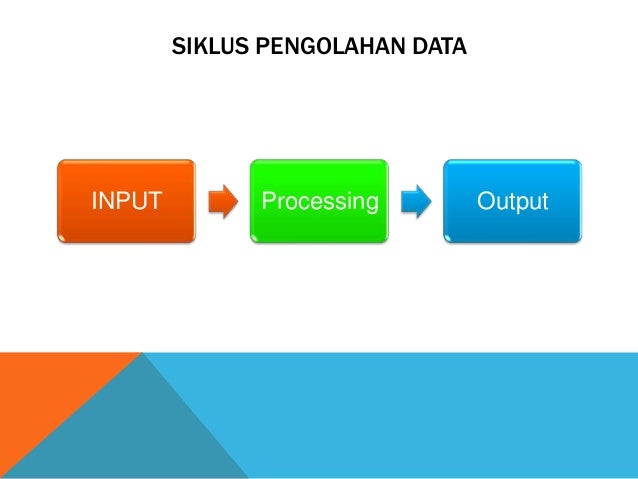 SIKLUS PENGOLAHAN DATA

INPUT

Processing

Output